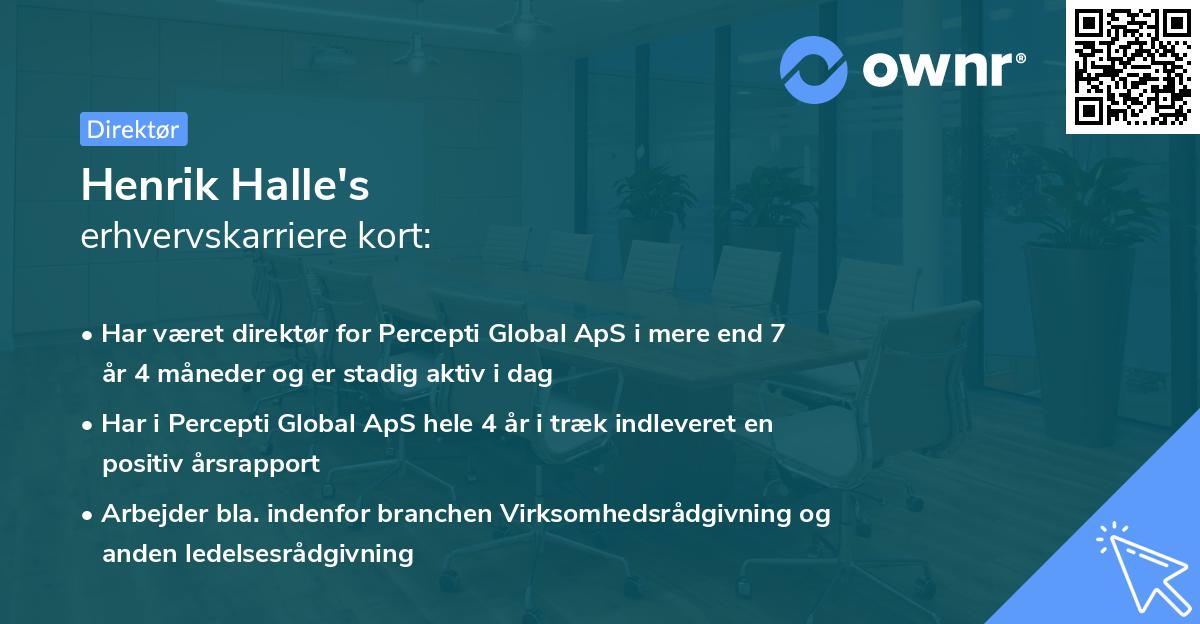 ownr®

Direktør

Henrik Halle's
erhvervskarriere kort:

• Har været direktør for Percepti Global ApS i mere end 7 år 4 måneder og er stadig aktiv i dag

• Har i Percepti Global ApS hele 4 år i træk indleveret en positiv årsrapport

• Arbejder bla. indenfor branchen Virksomhedsrådgivning og anden ledelsesrådgivning